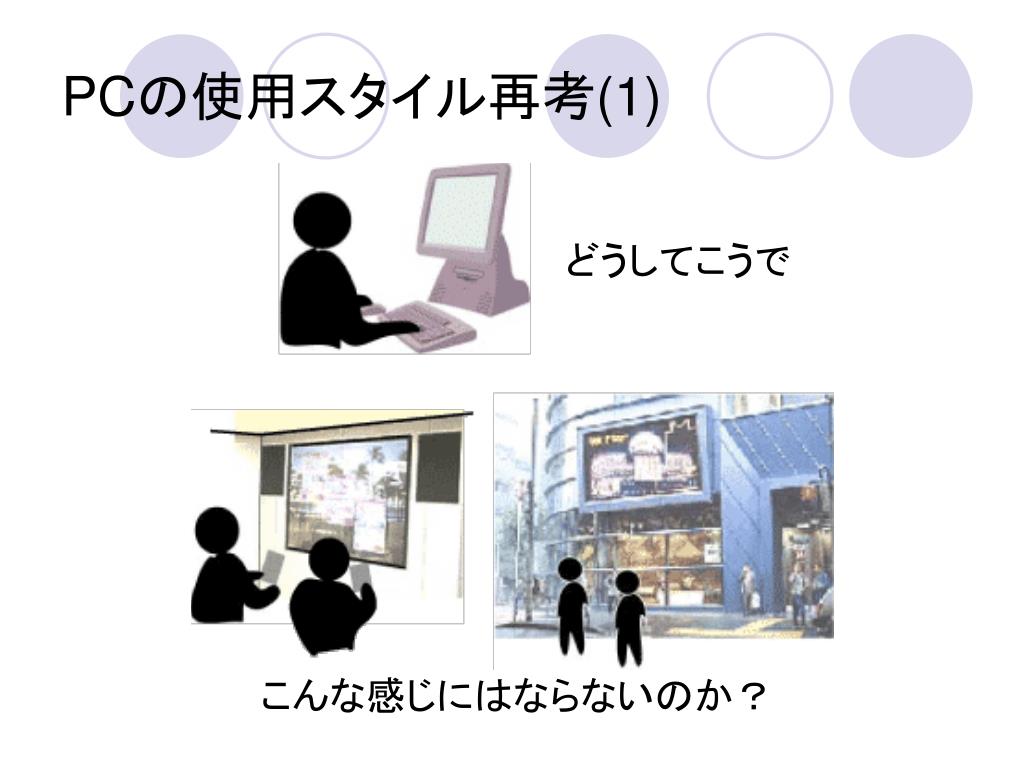 PCの使用スタイル再考(1)

どうしてこうで

こんな感じにはならないのか？